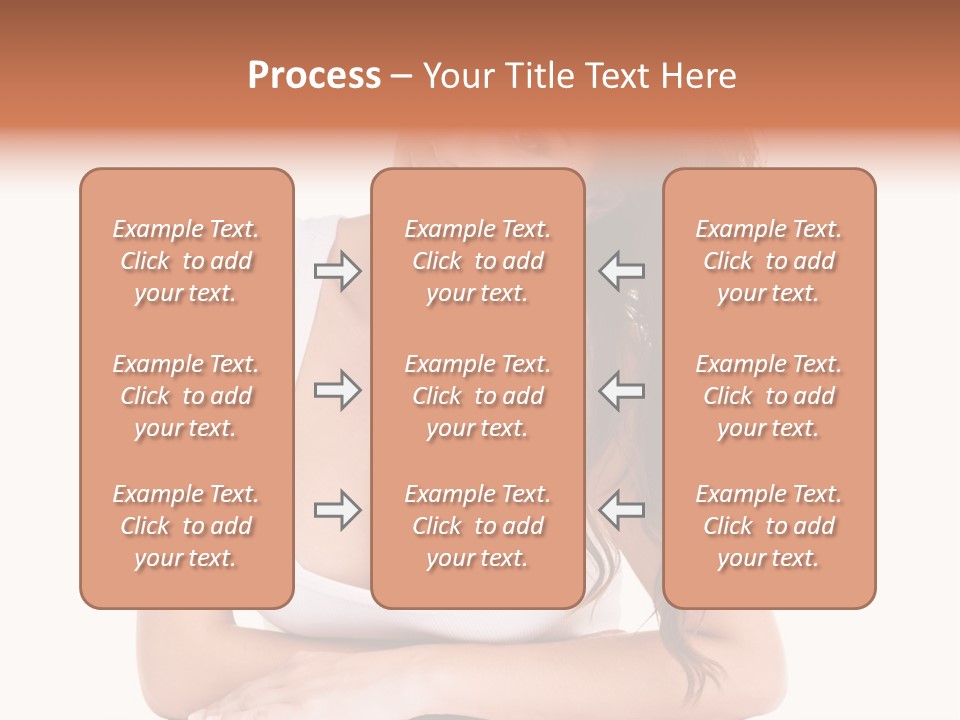 Process – Your Title Text Here

Example Text. Click to add your text.

Example Text. Click to add your text.

Example Text. Click to add your text.

Example Text. Click to add your text.

Example Text. Click to add your text.

Example Text. Click to add your text.

Example Text. Click to add your text.

Example Text. Click to add your text.

Example Text. Click to add your text.